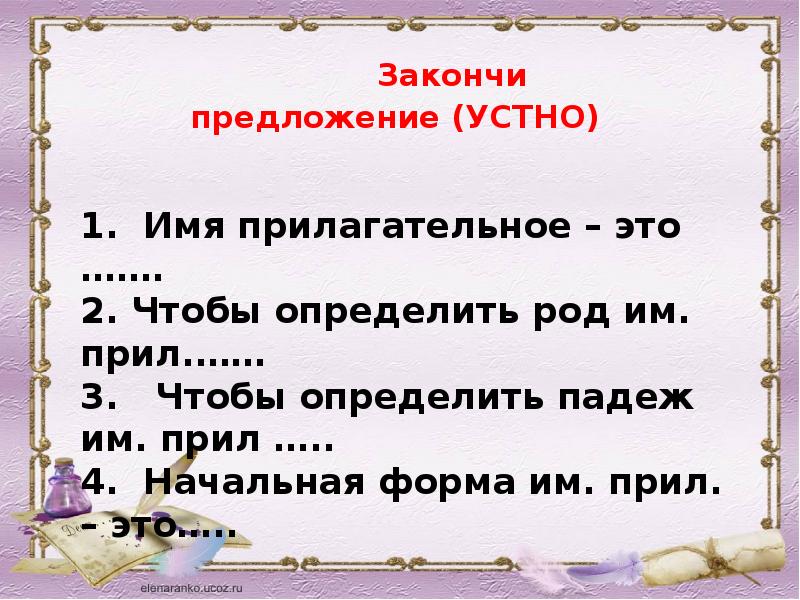 Закончи
предложение (УСТНО)

1. Имя прилагательное – это …….
2. Чтобы определить род им. прил…….
3. Чтобы определить падеж им. прил …..
4. Начальная форма им. прил. – это…..

elenaranko.ucoz.ru